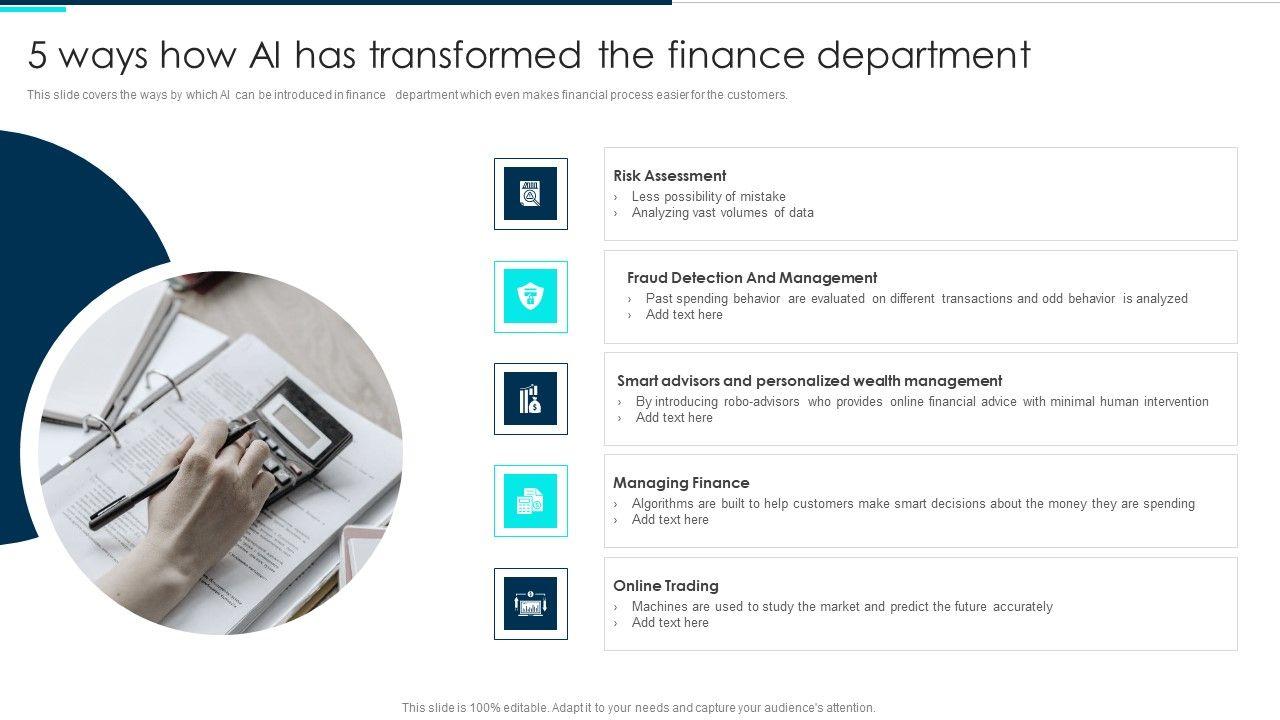 5 ways how AI has transformed the finance department

This slide covers the ways by which AI can be introduced in finance department which even makes financial process easier for the customers.

Risk Assessment
› Less possibility of mistake
› Analyzing vast volumes of data

Fraud Detection And Management
› Past spending behavior are evaluated on different transactions and odd behavior is analyzed
› Add text here

Smart advisors and personalized wealth management
› By introducing robo-advisors who provides online financial advice with minimal human intervention
› Add text here

Managing Finance
› Algorithms are built to help customers make smart decisions about the money they are spending
› Add text here

Online Trading
› Machines are used to study the market and predict the future accurately
› Add text here

This slide is 100% editable. Adapt it to your needs and capture your audience's attention.